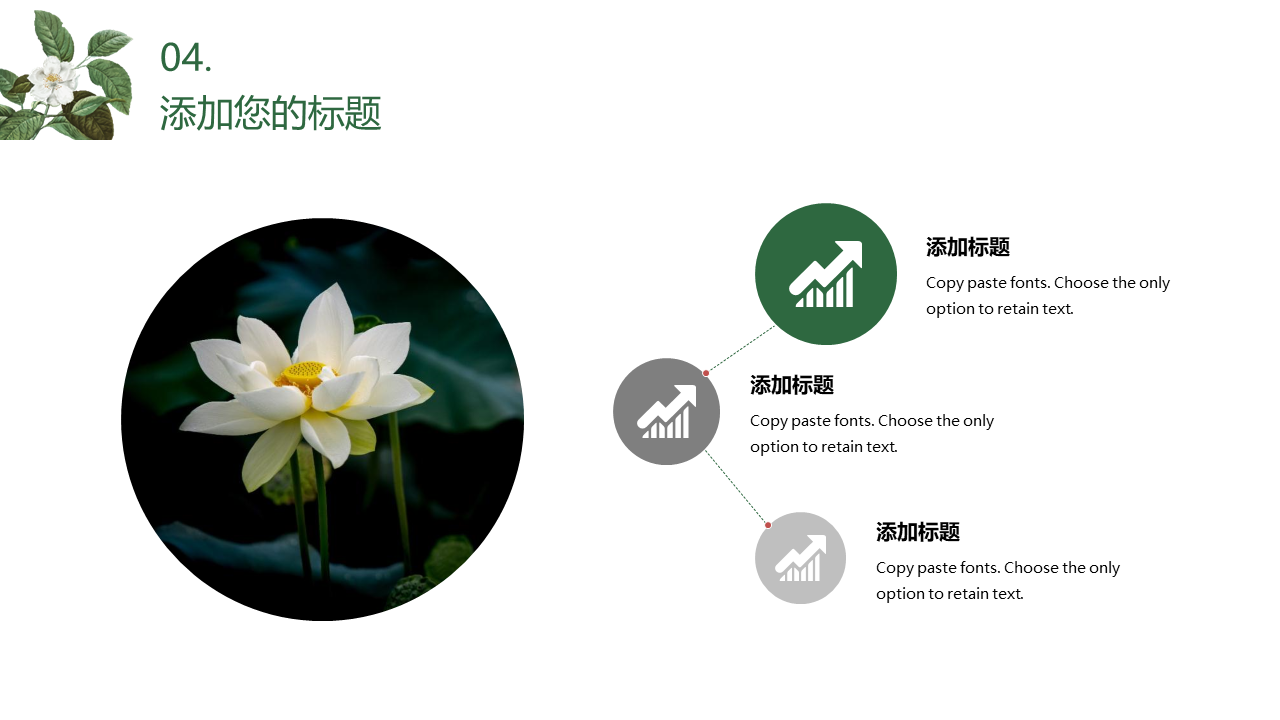 04.
添加您的标题

添加标题
Copy paste fonts. Choose the only option to retain text.

添加标题
Copy paste fonts. Choose the only option to retain text.

添加标题
Copy paste fonts. Choose the only option to retain text.